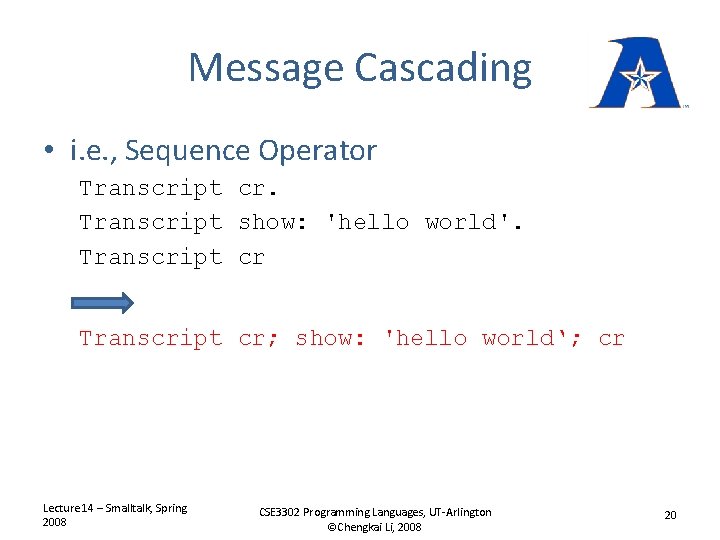 Message Cascading

• i.e., Sequence Operator

Transcript cr.
Transcript show: 'hello world'.
Transcript cr

Transcript cr; show: 'hello world‘; cr

Lecture14 – Smalltalk, Spring 2008

CSE3302 Programming Languages, UT-Arlington
©Chengkai Li, 2008

20